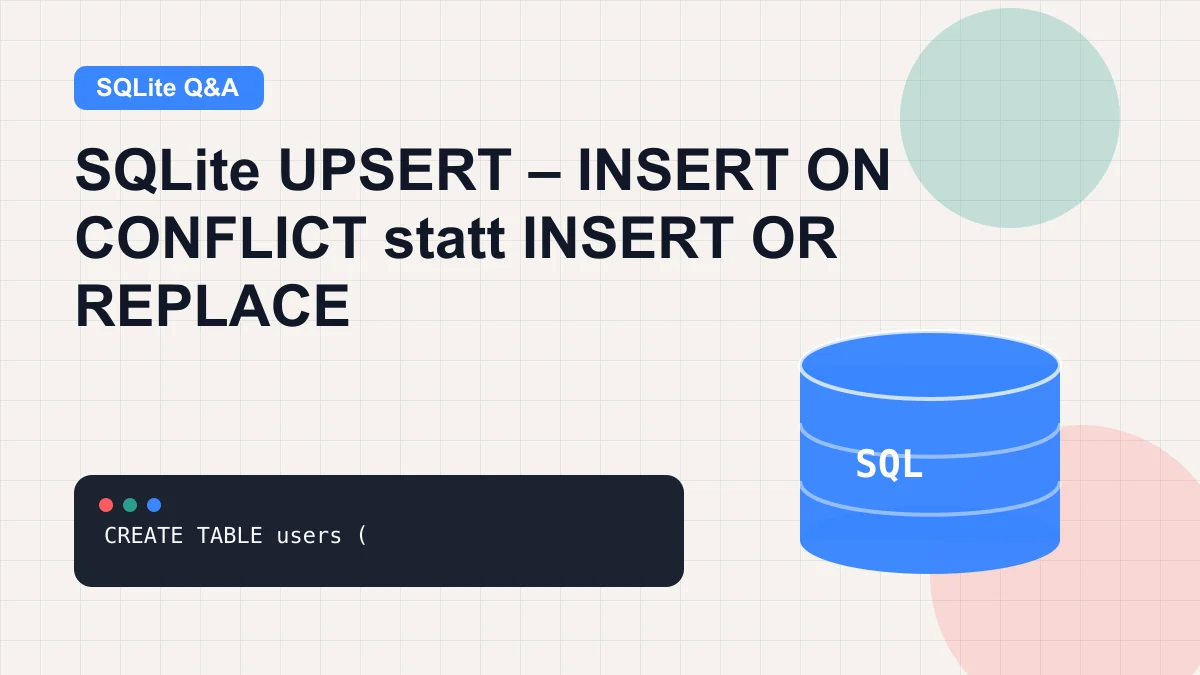 SQLite Q&A

SQLite UPSERT – INSERT ON CONFLICT statt INSERT OR REPLACE

CREATE TABLE users (

SQL